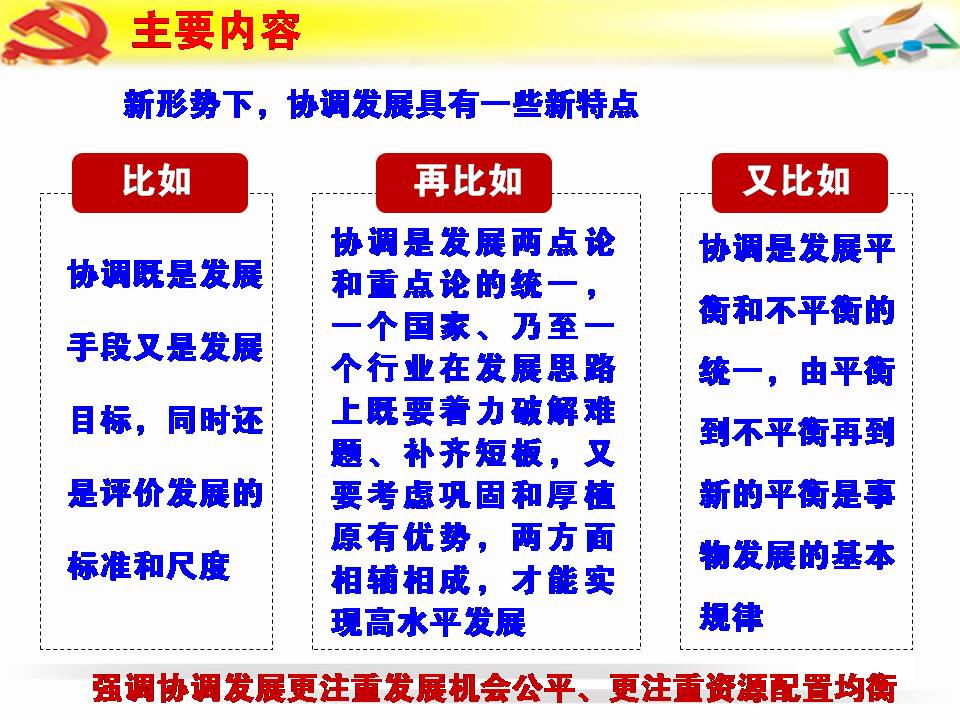 主要内容

新形势下，协调发展具有一些新特点

比如

协调既是发展手段又是发展目标，同时还是评价发展的标准和尺度

再比如

协调是发展两点论和重点论的统一，一个国家、乃至一个行业在发展思路上既要着力破解难题、补齐短板，又要考虑巩固和厚植原有优势，两方面相辅相成，才能实现高水平发展

又比如

协调是发展平衡和不平衡的统一，由平衡到不平衡再到新的平衡是事物发展的基本规律

强调协调发展更注重发展机会公平、更注重资源配置均衡